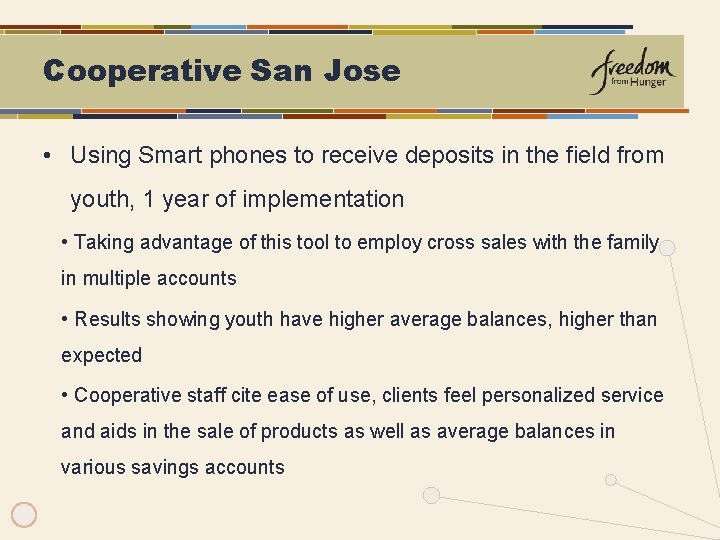 Cooperative San Jose

freedom from Hunger

• Using Smart phones to receive deposits in the field from youth, 1 year of implementation

• Taking advantage of this tool to employ cross sales with the family in multiple accounts

• Results showing youth have higher average balances, higher than expected

• Cooperative staff cite ease of use, clients feel personalized service and aids in the sale of products as well as average balances in various savings accounts